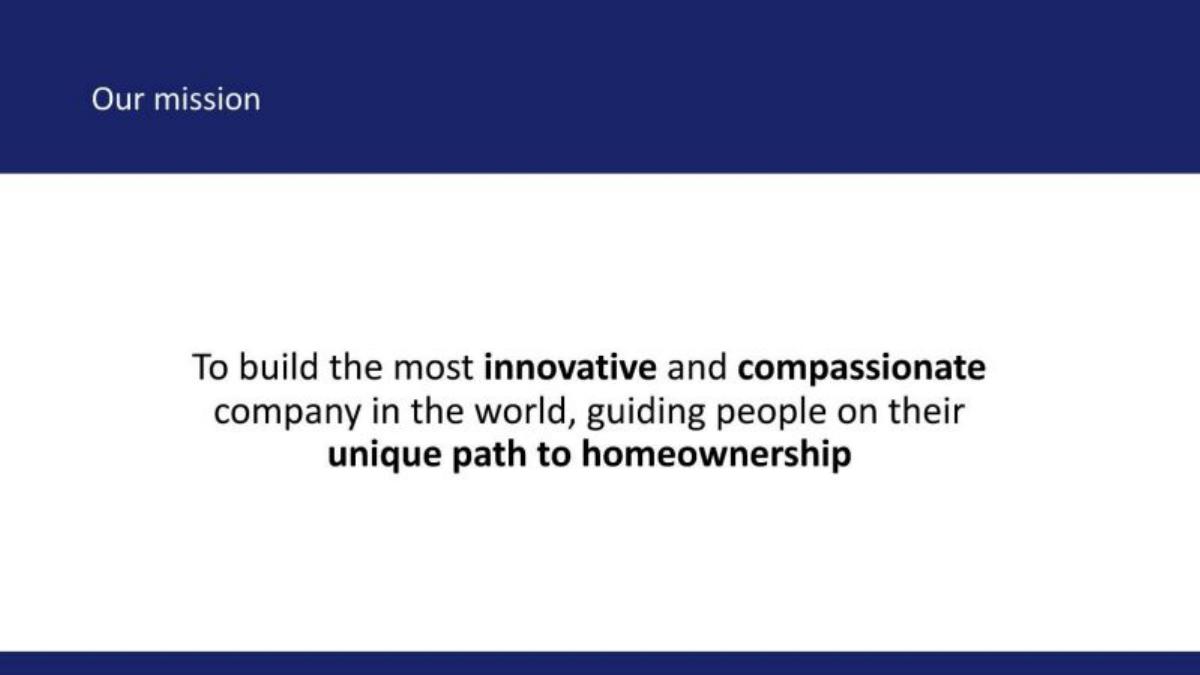 Our mission

To build the most innovative and compassionate company in the world, guiding people on their unique path to homeownership